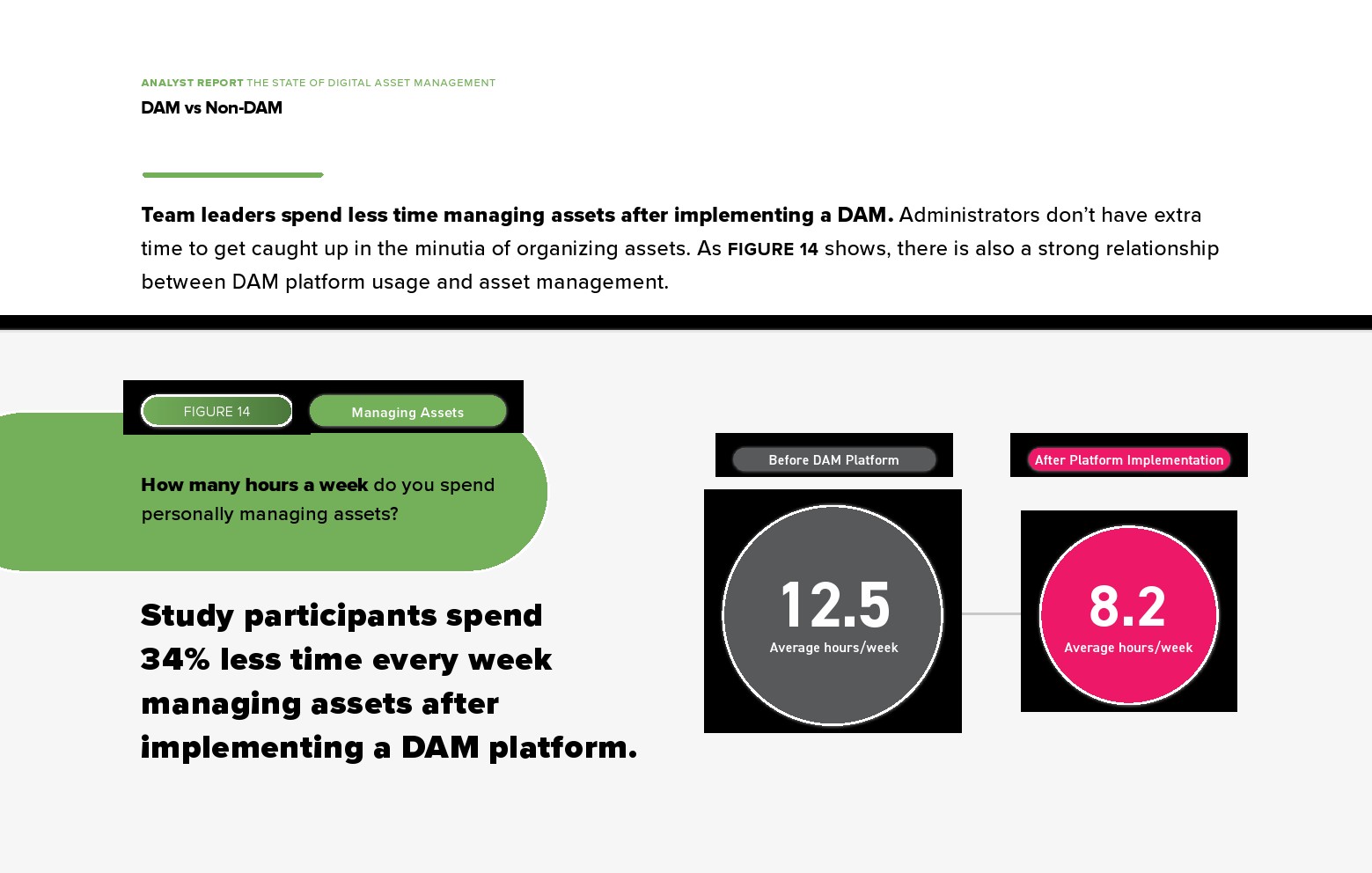 ANALYST REPORT THE STATE OF DIGITAL ASSET MANAGEMENT
DAM vs Non-DAM

Team leaders spend less time managing assets after implementing a DAM. Administrators don't have extra time to get caught up in the minutia of organizing assets. As FIGURE 14 shows, there is also a strong relationship between DAM platform usage and asset management.

FIGURE 14 Managing Assets

How many hours a week do you spend personally managing assets?

Study participants spend 34% less time every week managing assets after implementing a DAM platform.

Before DAM Platform
12.5
Average hours/week

After Platform Implementation
8.2
Average hours/week